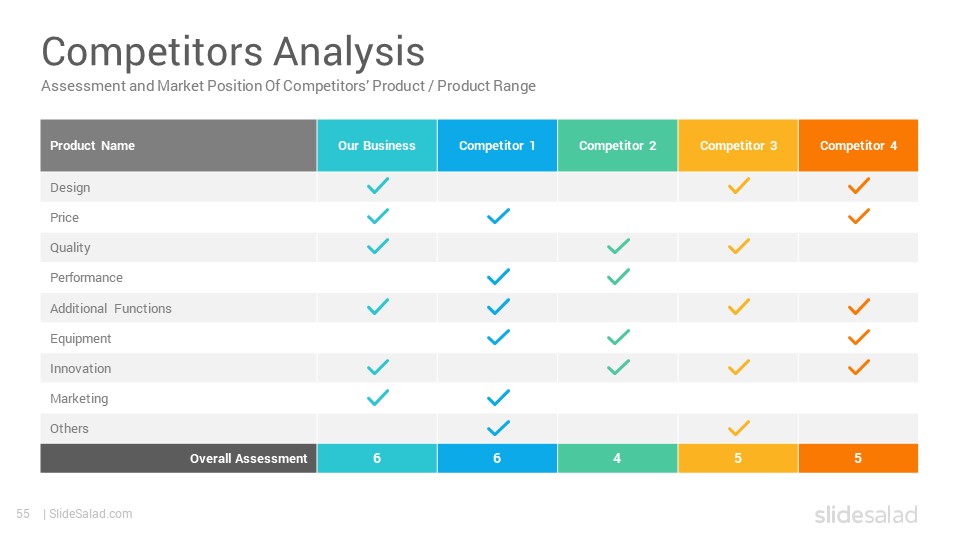 Competitors Analysis

Assessment and Market Position Of Competitors' Product / Product Range

| Product Name | Our Business | Competitor 1 | Competitor 2 | Competitor 3 | Competitor 4 |
|---|---|---|---|---|---|
| Design | ✓ | | | ✓ | ✓ |
| Price | ✓ | ✓ | | | ✓ |
| Quality | ✓ | | ✓ | ✓ | |
| Performance | | ✓ | ✓ | | |
| Additional Functions | ✓ | ✓ | | ✓ | ✓ |
| Equipment | | ✓ | ✓ | | ✓ |
| Innovation | ✓ | | ✓ | ✓ | ✓ |
| Marketing | ✓ | ✓ | | | |
| Others | | ✓ | | ✓ | |
| Overall Assessment | 6 | 6 | 4 | 5 | 5 |

55 | SlideSalad.com

slidesalad